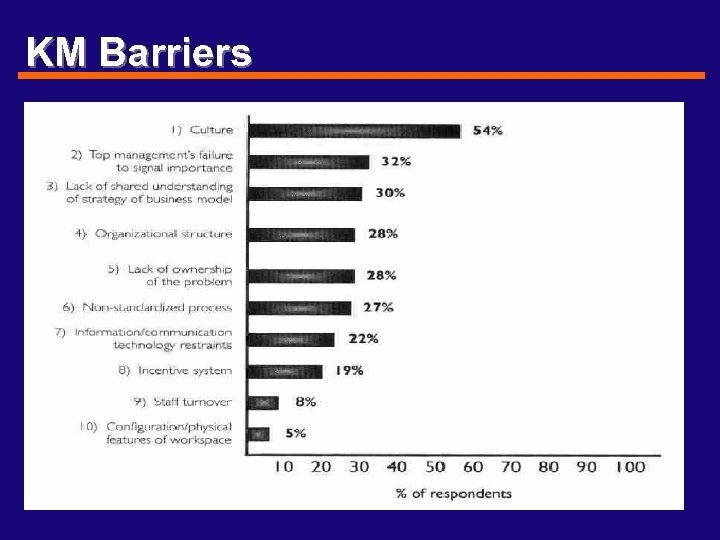 KM Barriers

1) Culture 54%

2) Top management's failure to signal importance 32%

3) Lack of shared understanding of strategy of business model 30%

4) Organizational structure 28%

5) Lack of ownership of the problem 28%

6) Non-standardized process 27%

7) Information/communication technology restraints 22%

8) Incentive system 19%

9) Staff turnover 8%

10) Configuration/physical features of workspace 5%

10 20 30 40 50 60 70 80 90 100

% of respondents